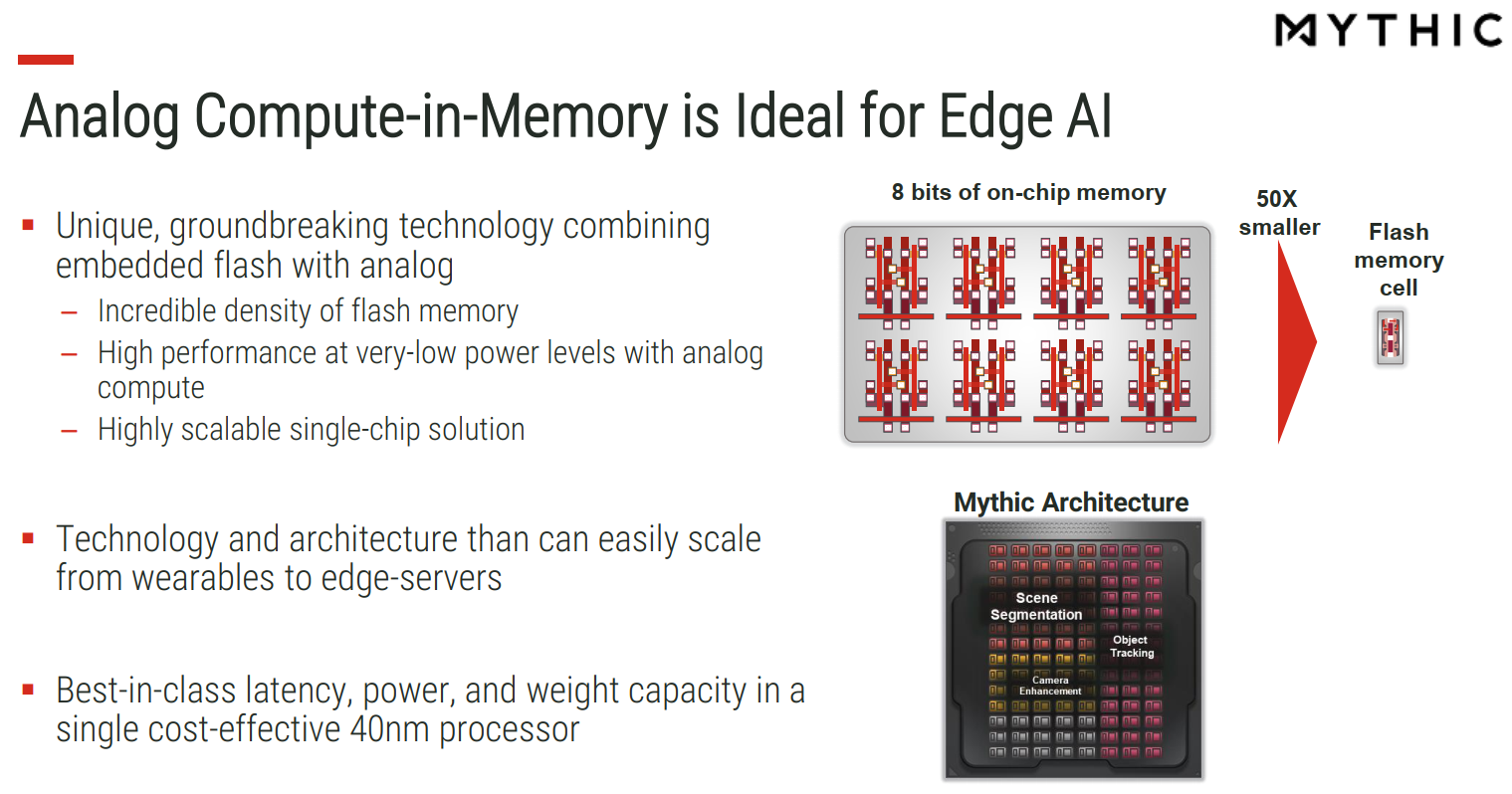 MYTHIC

Analog Compute-in-Memory is Ideal for Edge AI

▪ Unique, groundbreaking technology combining embedded flash with analog
– Incredible density of flash memory
– High performance at very-low power levels with analog compute
– Highly scalable single-chip solution

▪ Technology and architecture than can easily scale from wearables to edge-servers

▪ Best-in-class latency, power, and weight capacity in a single cost-effective 40nm processor

8 bits of on-chip memory

50X smaller

Flash memory cell

Mythic Architecture

Scene Segmentation

Object Tracking

Camera Enhancement